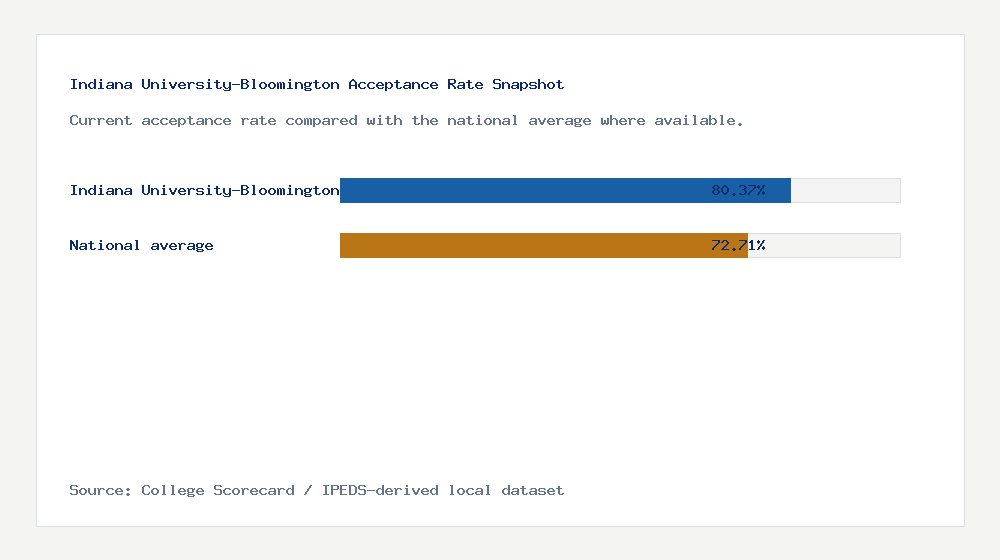 Indiana University-Bloomington Acceptance Rate Snapshot

Current acceptance rate compared with the national average where available.

Indiana University-Bloomington 80.37%

National average 72.71%

Source: College Scorecard / IPEDS-derived local dataset